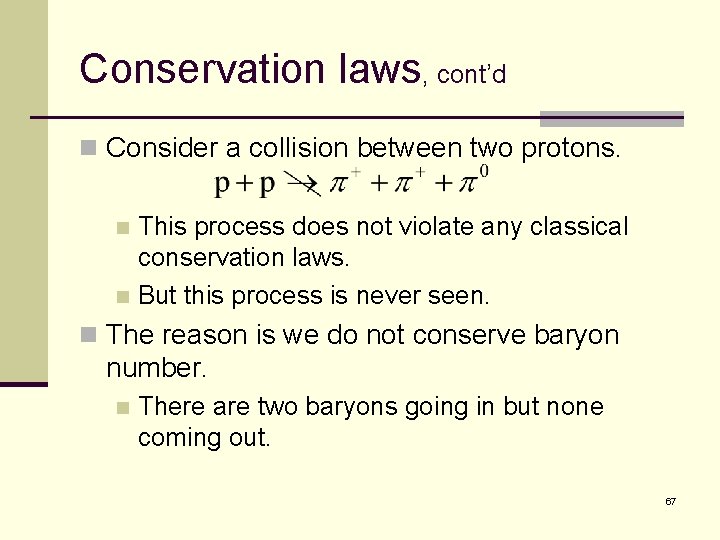 Conservation laws, cont'd

Consider a collision between two protons.

$p + p \not\rightarrow \pi^+ + \pi^+ + \pi^0$

This process does not violate any classical conservation laws.

But this process is never seen.

The reason is we do not conserve baryon number.

There are two baryons going in but none coming out.

67